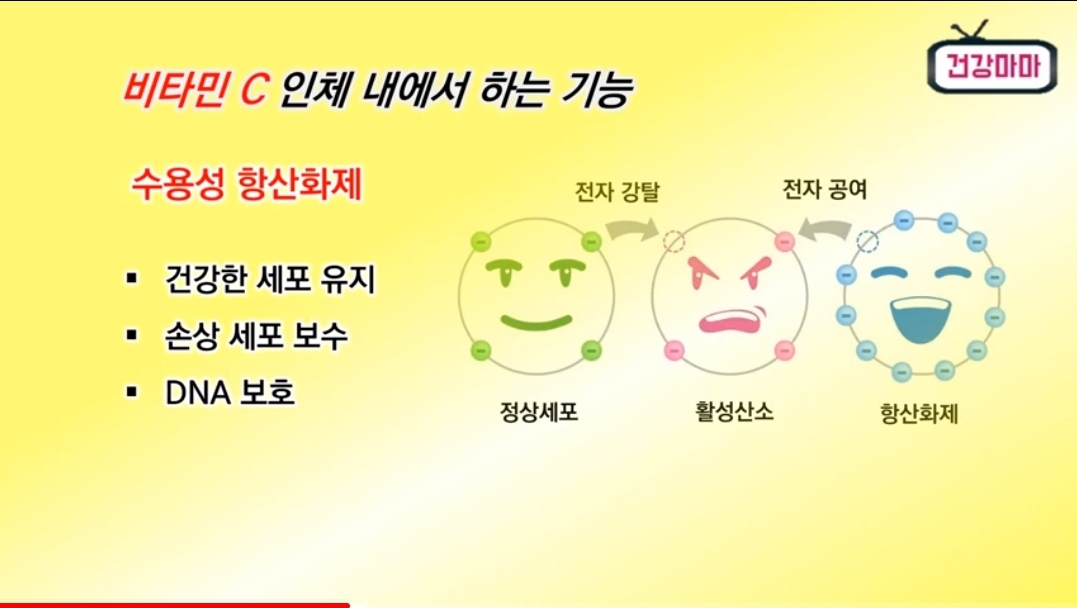 건강마마

비타민 C 인체 내에서 하는 기능

수용성 항산화제

▪ 건강한 세포 유지
▪ 손상 세포 보수
▪ DNA 보호

전자 강탈
전자 공여

정상세포
활성산소
항산화제